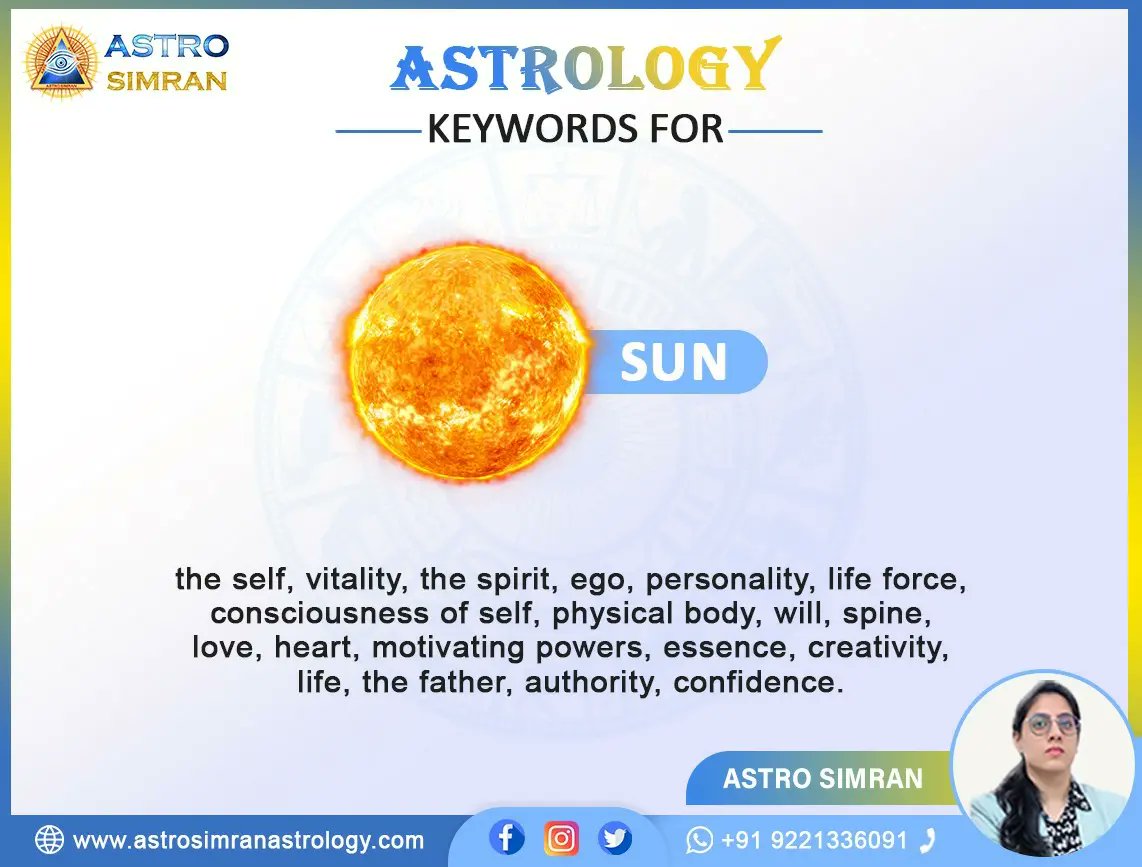 ASTRO SIMRAN

ASTROLOGY

KEYWORDS FOR

SUN

the self, vitality, the spirit, ego, personality, life force, consciousness of self, physical body, will, spine, love, heart, motivating powers, essence, creativity, life, the father, authority, confidence.

ASTRO SIMRAN

www.astrosimranastrology.com

+91 9221336091